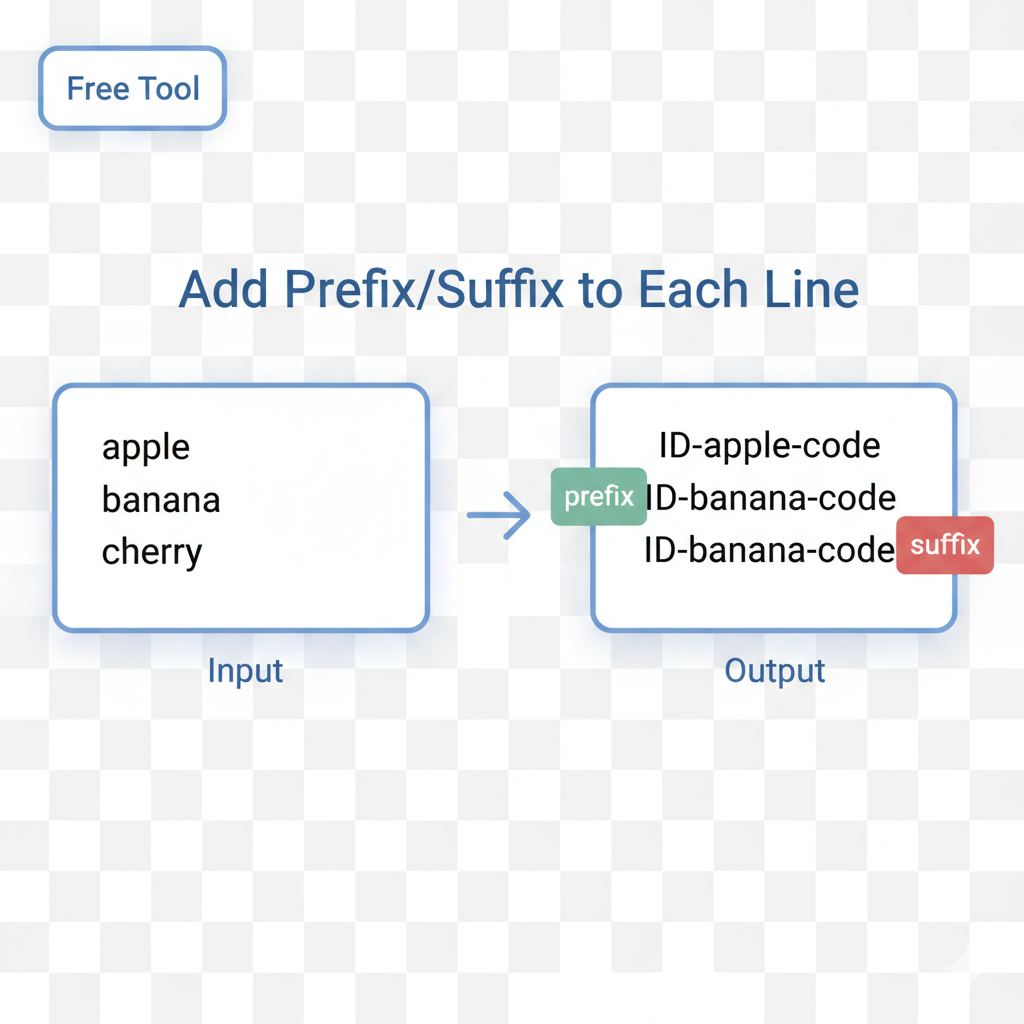 Free Tool

Add Prefix/Suffix to Each Line

apple
banana
cherry

Input

ID-apple-code
prefix ID-banana-code
ID-banana-code suffix

Output